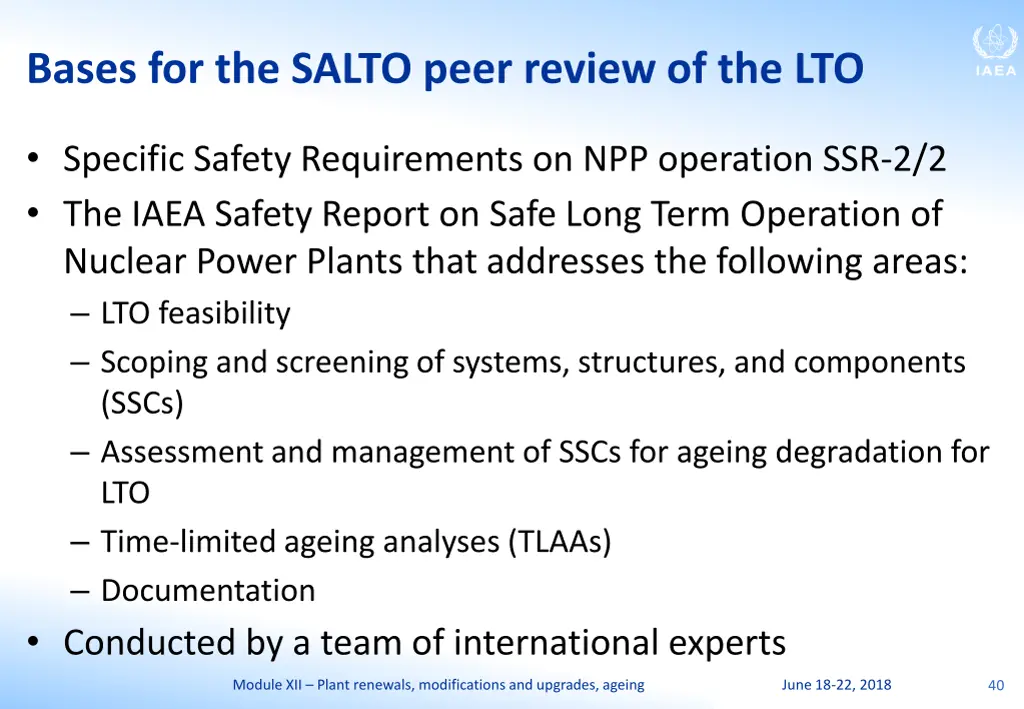 Bases for the SALTO peer review of the LTO

IAEA

• Specific Safety Requirements on NPP operation SSR-2/2
• The IAEA Safety Report on Safe Long Term Operation of Nuclear Power Plants that addresses the following areas:
– LTO feasibility
– Scoping and screening of systems, structures, and components (SSCs)
– Assessment and management of SSCs for ageing degradation for LTO
– Time-limited ageing analyses (TLAAs)
– Documentation
• Conducted by a team of international experts

Module XII – Plant renewals, modifications and upgrades, ageing

June 18-22, 2018

40